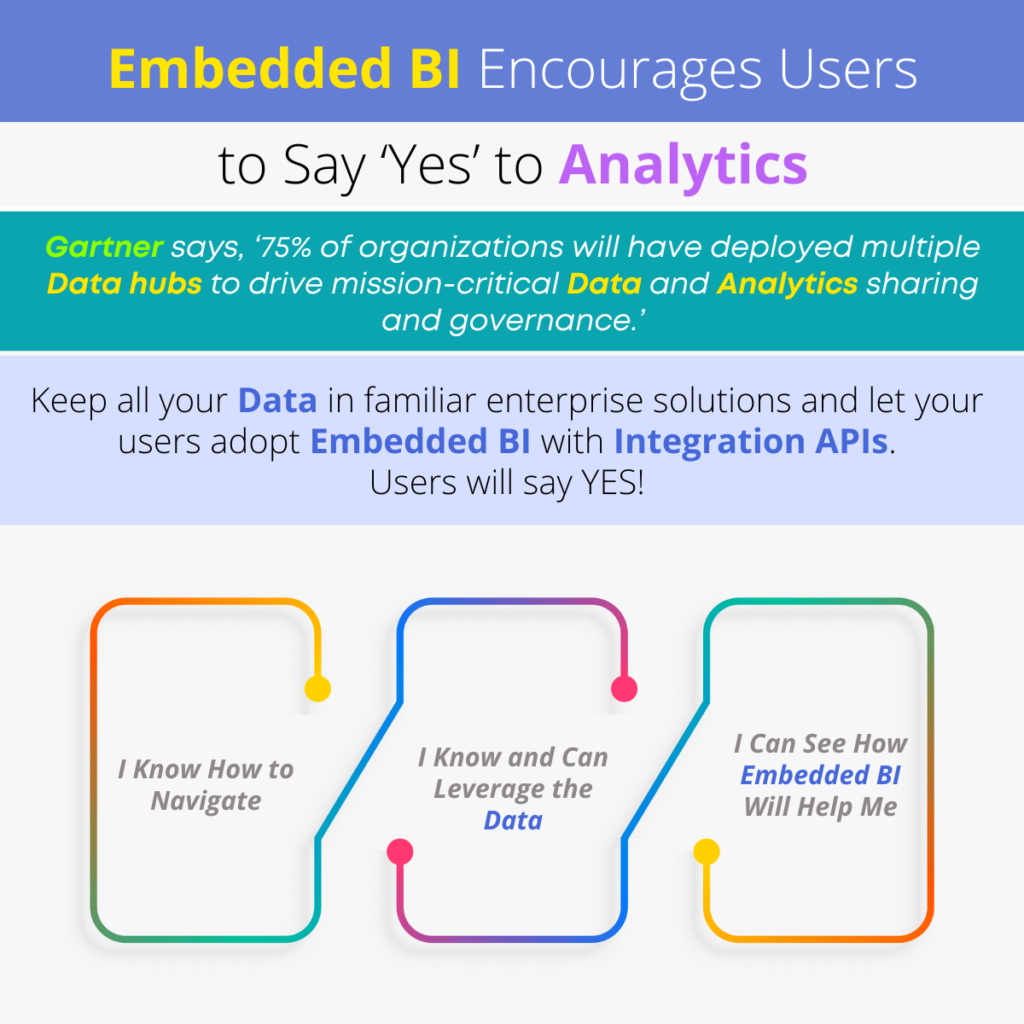 Embedded BI Encourages Users

to Say ‘Yes’ to Analytics

Gartner says, ‘75% of organizations will have deployed multiple Data hubs to drive mission-critical Data and Analytics sharing and governance.’

Keep all your Data in familiar enterprise solutions and let your users adopt Embedded BI with Integration APIs. Users will say YES!

I Know How to Navigate

I Know and Can Leverage the Data

I Can See How Embedded BI Will Help Me